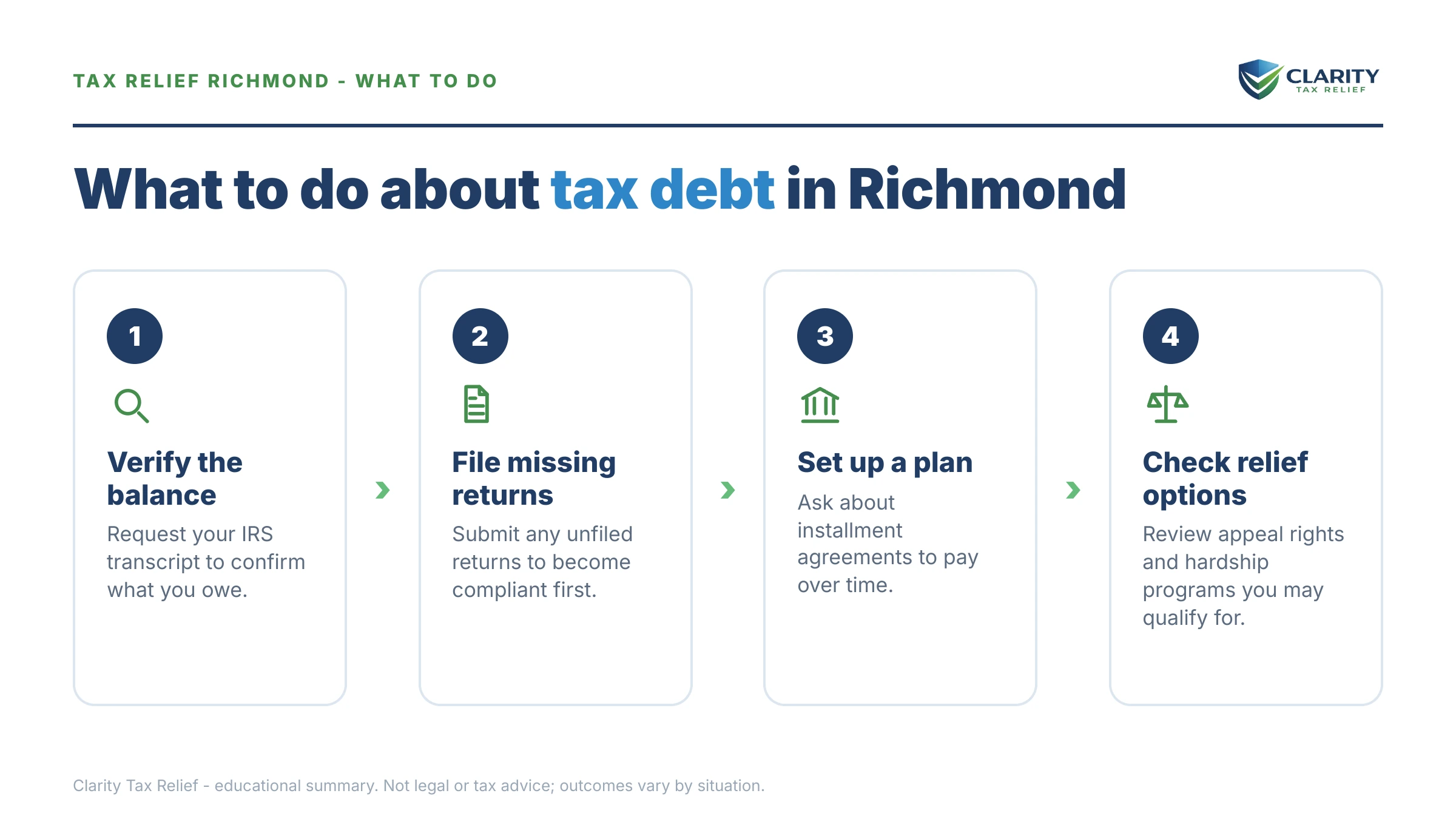 TAX RELIEF RICHMOND - WHAT TO DO

CLARITY
TAX RELIEF

What to do about tax debt in Richmond

1

Verify the balance

Request your IRS transcript to confirm what you owe.

2

File missing returns

Submit any unfiled returns to become compliant first.

3

Set up a plan

Ask about installment agreements to pay over time.

4

Check relief options

Review appeal rights and hardship programs you may qualify for.

Clarity Tax Relief - educational summary. Not legal or tax advice; outcomes vary by situation.